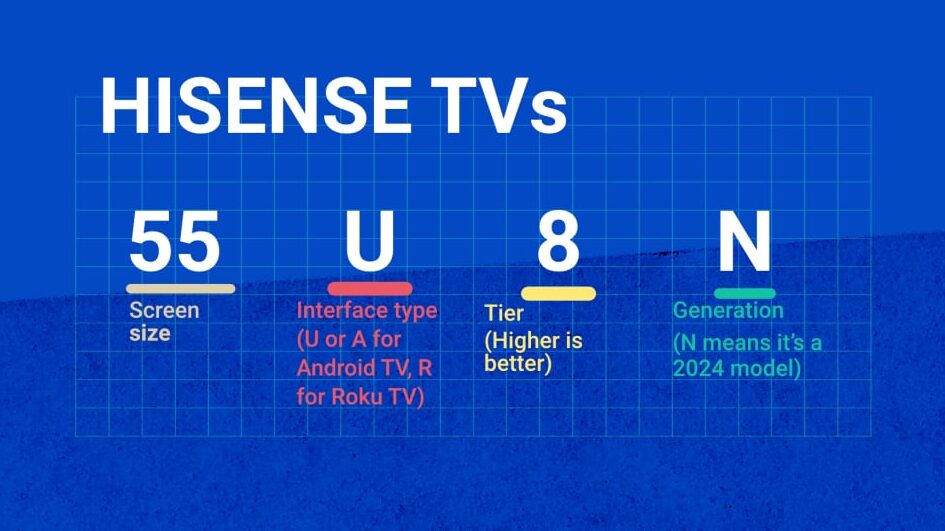 HISENSE TVs

55
Screen size

U
Interface type (U or A for Android TV, R for Roku TV)

8
Tier (Higher is better)

N
Generation (N means it's a 2024 model)